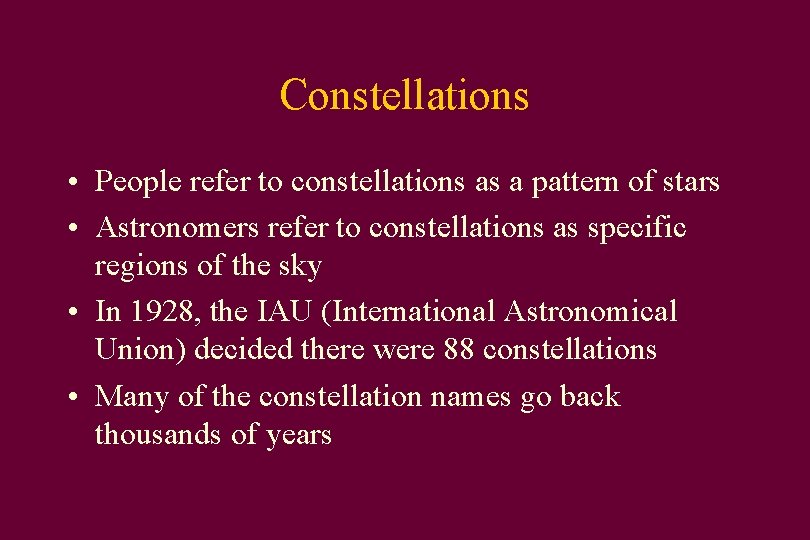 Constellations

• People refer to constellations as a pattern of stars
• Astronomers refer to constellations as specific regions of the sky
• In 1928, the IAU (International Astronomical Union) decided there were 88 constellations
• Many of the constellation names go back thousands of years